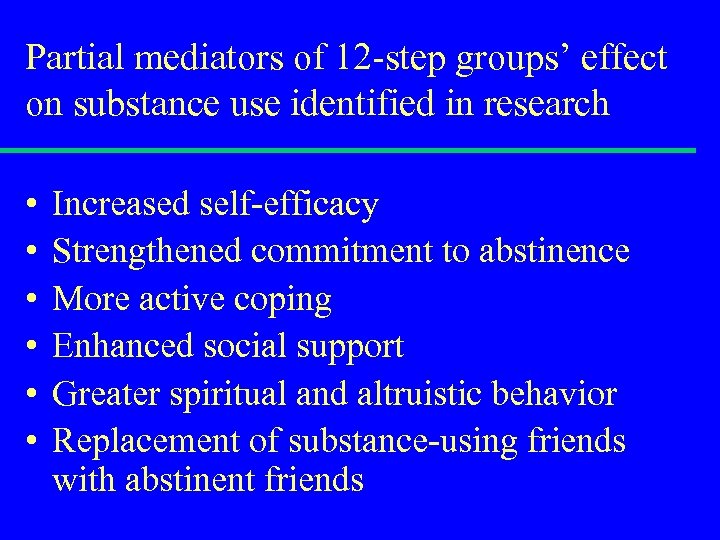 Partial mediators of 12-step groups’ effect on substance use identified in research

• Increased self-efficacy
• Strengthened commitment to abstinence
• More active coping
• Enhanced social support
• Greater spiritual and altruistic behavior
• Replacement of substance-using friends with abstinent friends